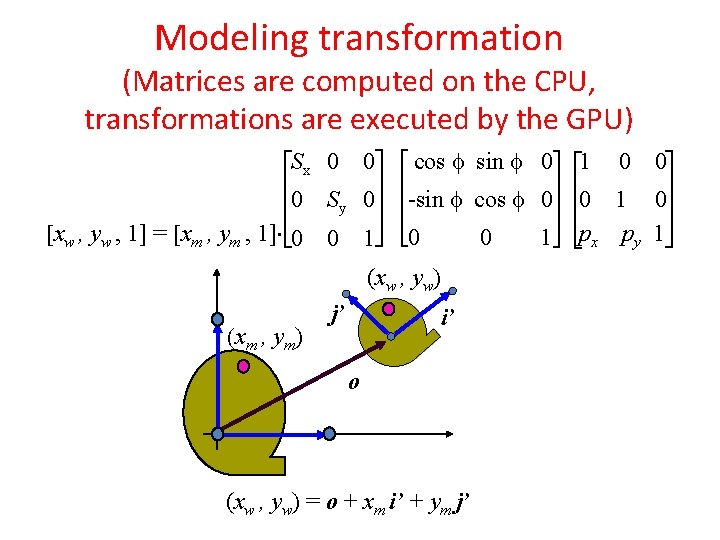 Modeling transformation

(Matrices are computed on the CPU, transformations are executed by the GPU)

$[x_w, y_w, 1] = [x_m, y_m, 1] \cdot \begin{bmatrix} S_x & 0 & 0 \\ 0 & S_y & 0 \\ 0 & 0 & 1 \end{bmatrix} \begin{bmatrix} \cos\phi & \sin\phi & 0 \\ -\sin\phi & \cos\phi & 0 \\ 0 & 0 & 1 \end{bmatrix} \begin{bmatrix} 1 & 0 & 0 \\ 0 & 1 & 0 \\ p_x & p_y & 1 \end{bmatrix}$

$(x_w, y_w)$

$j'$

$i'$

$(x_m, y_m)$

$o$

$(x_w, y_w) = o + x_m i' + y_m j'$